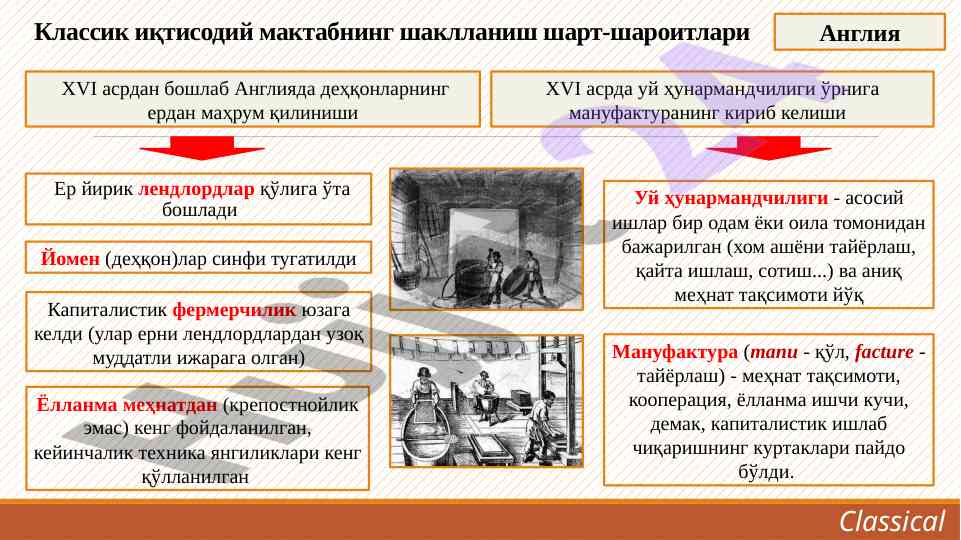 Классик иқтисодий мактабнинг шаклланиш шарт-шароитлари

Англия

XVI асрдан бошлаб Англияда деҳқонларнинг ердан маҳрум қилиниши

XVI асрда уй ҳунармандчилиги ўрнига мануфактуранинг кириб келиши

Ер йирик лендлордлар қўлига ўта бошлади

Йомен (деҳқон)лар синфи тугатилди

Капиталистик фермерчилик юзага келди (улар ерни лендлордлардан узоқ муддатли ижарага олган)

Ёлланма меҳнатдан (крепостнойлик эмас) кенг фойдаланилган, кейинчалик техника янгиликлари кенг қўлланилган

Уй ҳунармандчилиги - асосий ишлар бир одам ёки оила томонидан бажарилган (хом ашёни тайёрлаш, қайта ишлаш, сотиш...) ва аниқ меҳнат тақсимоти йўқ

Мануфактура (manu - қўл, facture - тайёрлаш) - меҳнат тақсимоти, кооперация, ёлланма ишчи кучи, демак, капиталистик ишлаб чиқаришнинг куртаклари пайдо бўлди.

Classical